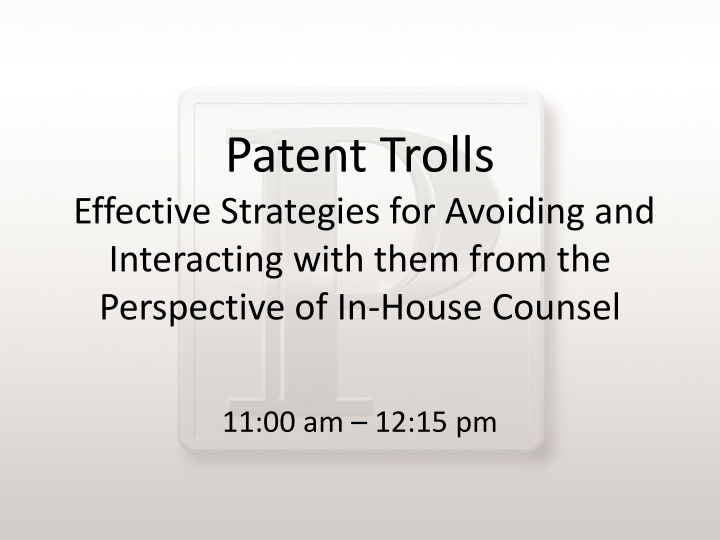 Patent Trolls
Effective Strategies for Avoiding and Interacting with them from the Perspective of In-House Counsel

11:00 am – 12:15 pm